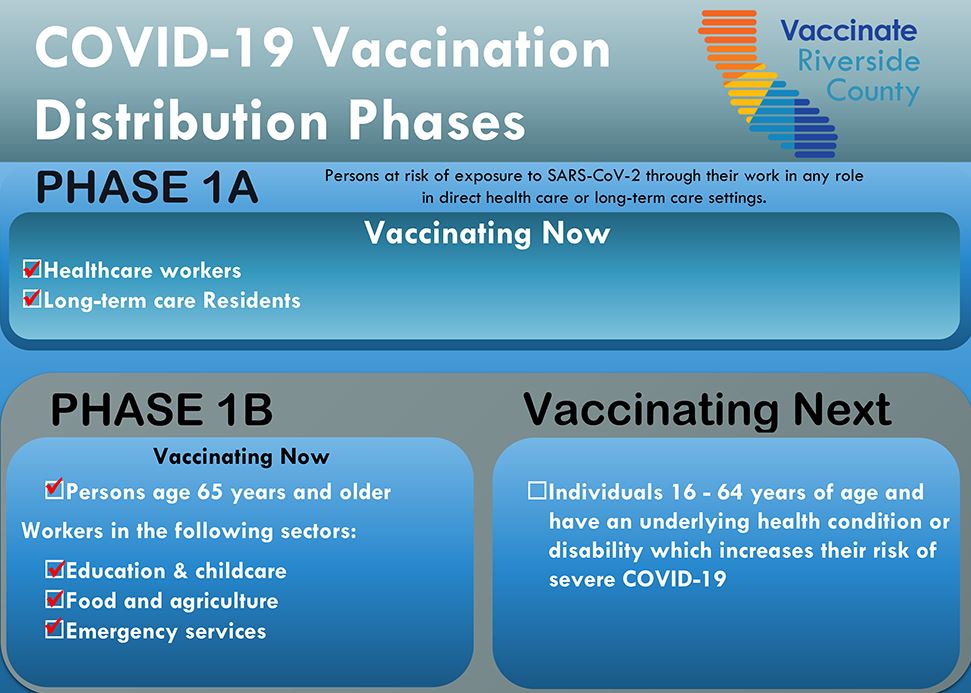 COVID-19 Vaccination Distribution Phases

Vaccinate Riverside County

PHASE 1A

Persons at risk of exposure to SARS-CoV-2 through their work in any role in direct health care or long-term care settings.

Vaccinating Now

☑Healthcare workers
☑Long-term care Residents

PHASE 1B

Vaccinating Now

☑Persons age 65 years and older

Workers in the following sectors:

☑Education & childcare
☑Food and agriculture
☑Emergency services

Vaccinating Next

☐Individuals 16 - 64 years of age and have an underlying health condition or disability which increases their risk of severe COVID-19